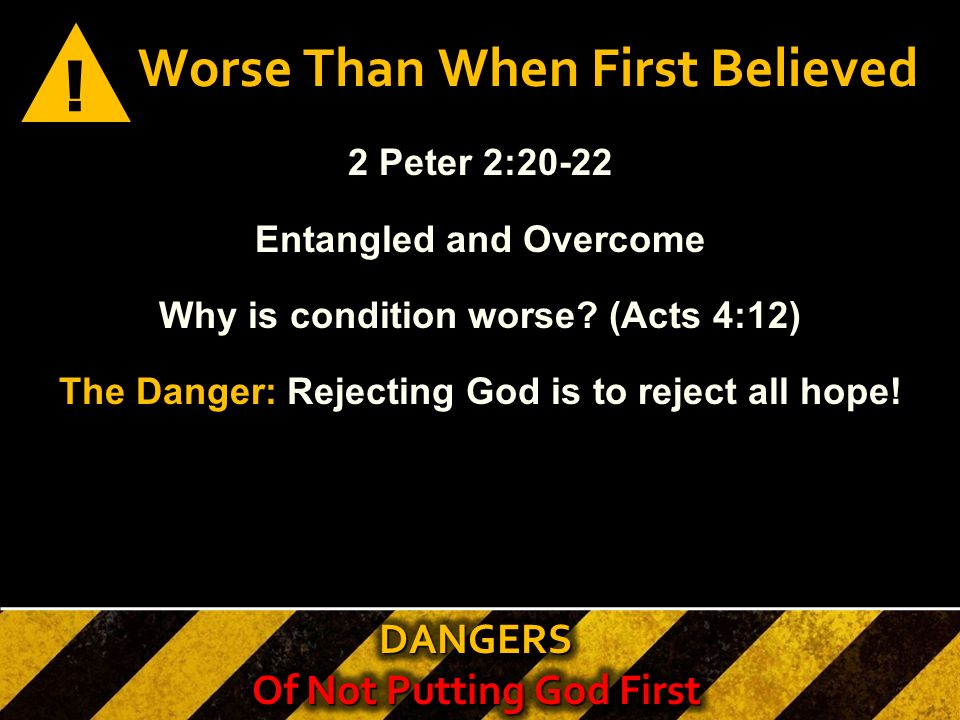 !

Worse Than When First Believed

2 Peter 2:20-22

Entangled and Overcome

Why is condition worse? (Acts 4:12)

The Danger: Rejecting God is to reject all hope!

DANGERS
Of Not Putting God First